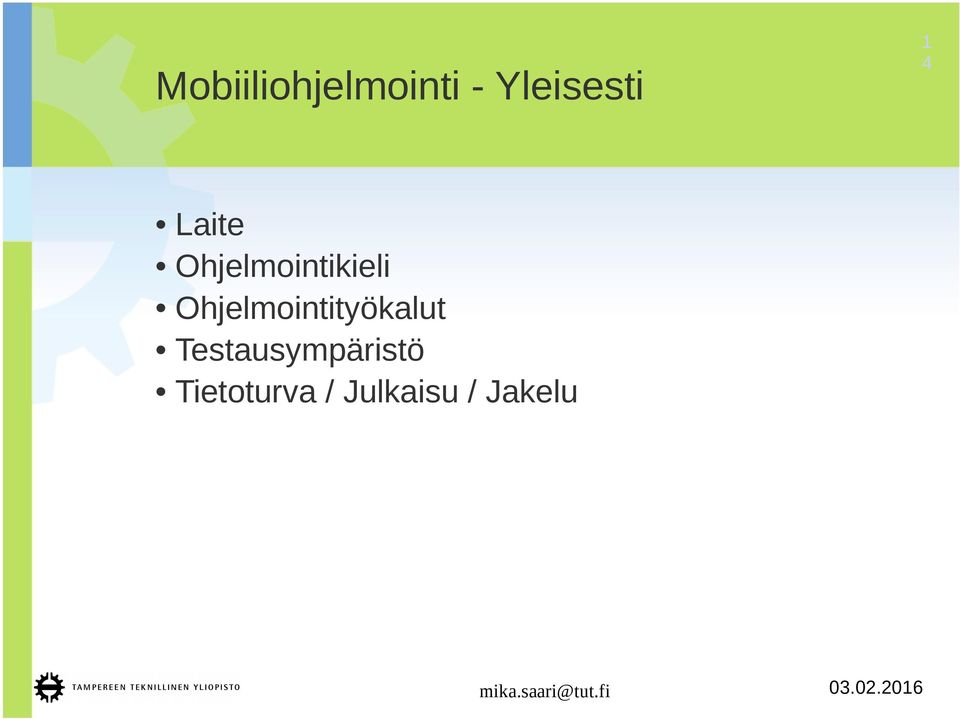 14

Mobiiliohjelmointi - Yleisesti

• Laite
• Ohjelmointikieli
• Ohjelmointityökalut
• Testausympäristö
• Tietoturva / Julkaisu / Jakelu

TAMPEREEN TEKNILLINEN YLIOPISTO

mika.saari@tut.fi

03.02.2016